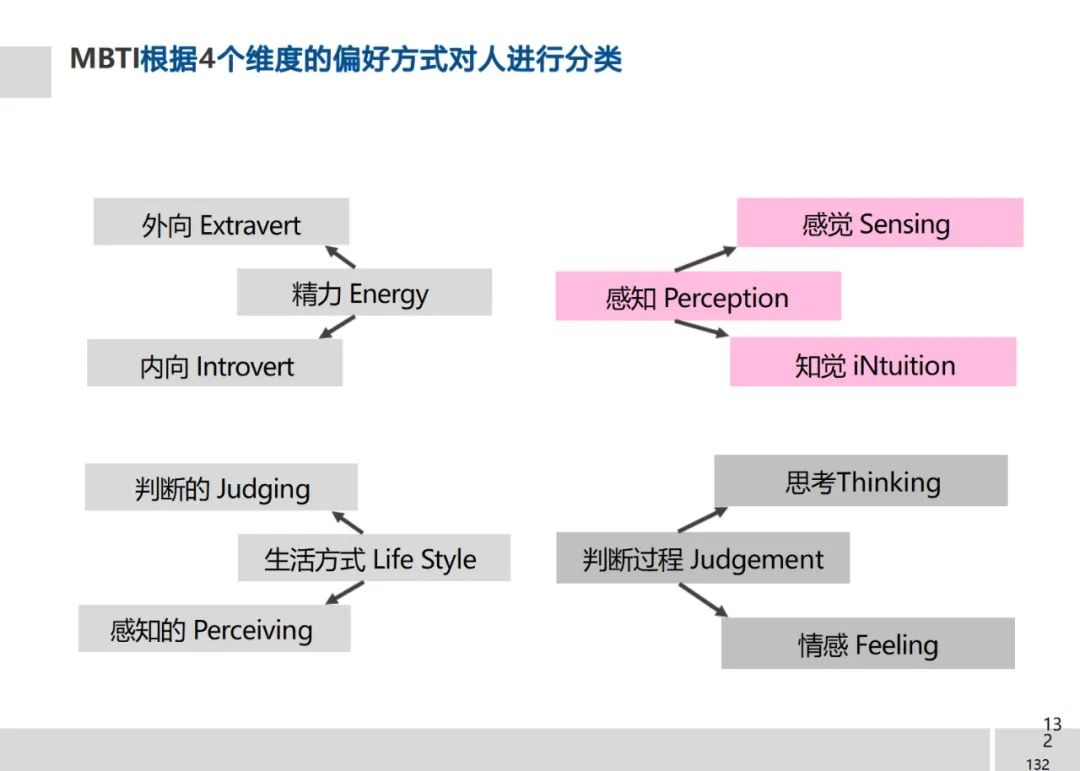 MBTI根据4个维度的偏好方式对人进行分类

外向 Extravert

精力 Energy

内向 Introvert

感觉 Sensing

感知 Perception

知觉 iNtuition

判断的 Judging

生活方式 Life Style

感知的 Perceiving

思考Thinking

判断过程 Judgement

情感 Feeling

13
2

132